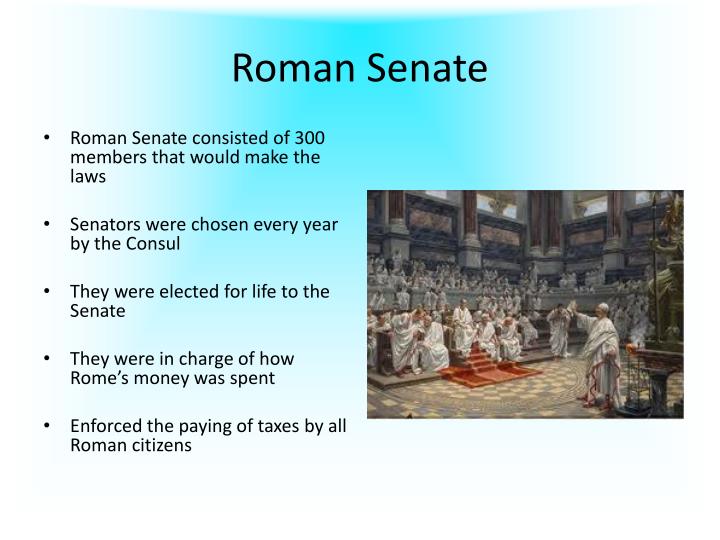 Roman Senate

• Roman Senate consisted of 300 members that would make the laws

• Senators were chosen every year by the Consul

• They were elected for life to the Senate

• They were in charge of how Rome's money was spent

• Enforced the paying of taxes by all Roman citizens